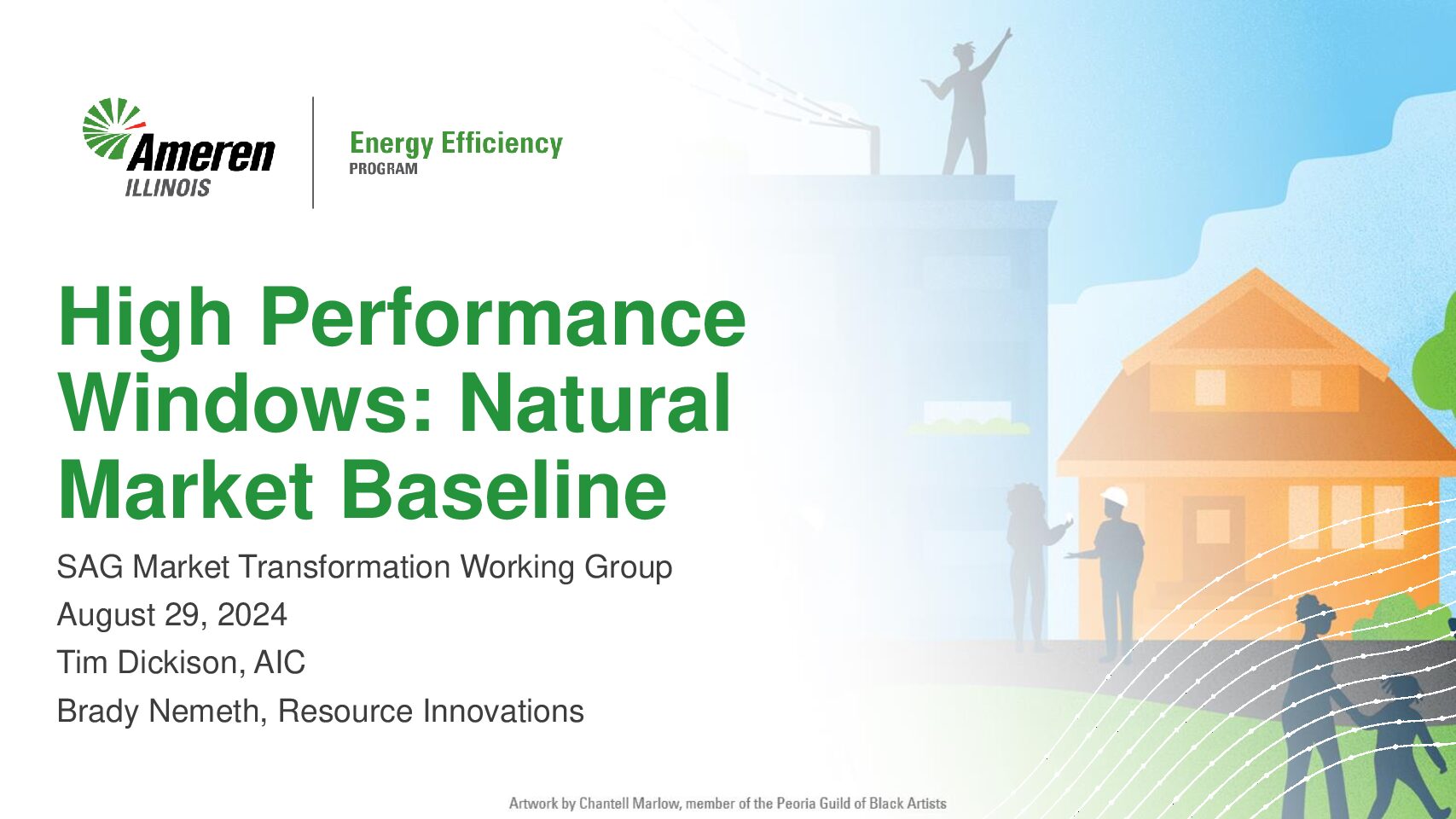 Ameren ILLINOIS

Energy Efficiency PROGRAM

High Performance Windows: Natural Market Baseline

SAG Market Transformation Working Group

August 29, 2024

Tim Dickison, AIC

Brady Nemeth, Resource Innovations

Artwork by Chantell Marlow, member of the Peoria Guild of Black Artists